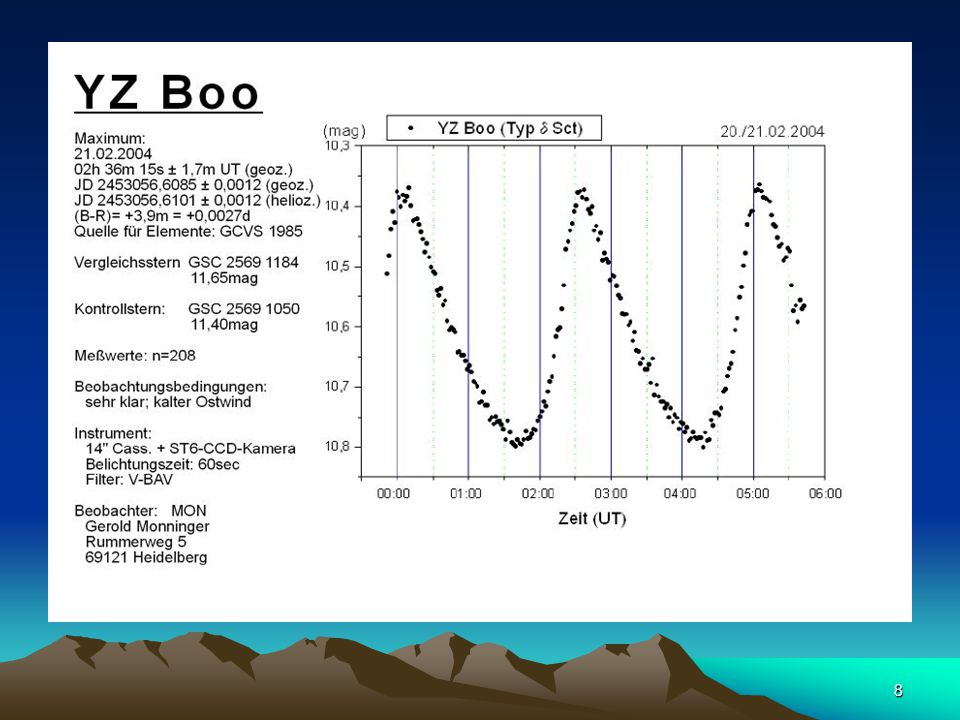 YZ Boo

Maximum:
21.02.2004
02h 36m 15s ± 1,7m UT (geoz.)
JD 2453056,6085 ± 0,0012 (geoz.)
JD 2453056,6101 ± 0,0012 (helioz.)
(B-R)= +3,9m = +0,0027d
Quelle für Elemente: GCVS 1985

Vergleichsstern GSC 2569 1184
11,65mag

Kontrollstern: GSC 2569 1050
11,40mag

Meßwerte: n=208

Beobachtungsbedingungen:
sehr klar; kalter Ostwind

Instrument:
14" Cass. + ST6-CCD-Kamera
Belichtungszeit: 60sec
Filter: V-BAV

Beobachter: MON
Gerold Monninger
Rummerweg 5
69121 Heidelberg

(mag)
• YZ Boo (Typ $\delta$ Sct)
20./21.02.2004
10,3
10,4
10,5
10,6
10,7
10,8
00:00
01:00
02:00
03:00
04:00
05:00
06:00
Zeit (UT)

8